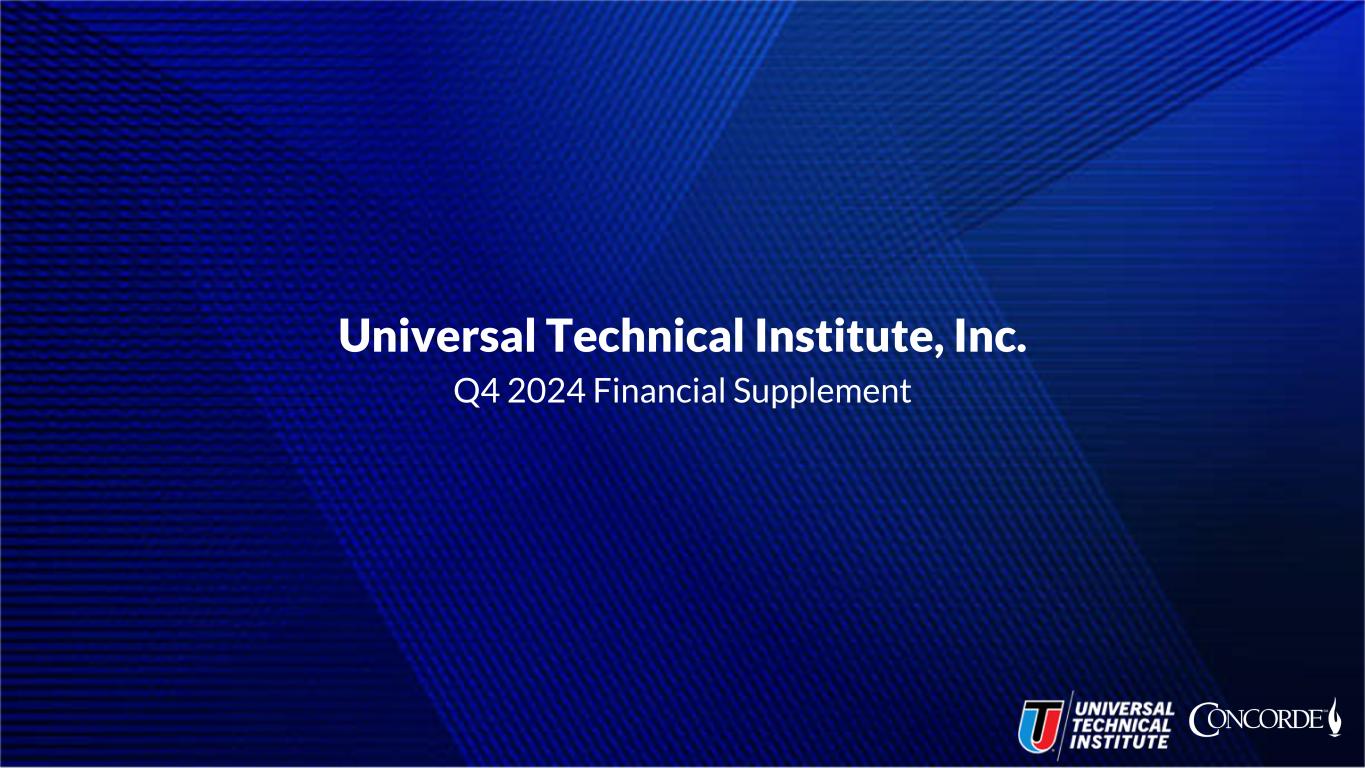 Universal Technical Institute, Inc.
Q4 2024 Financial Supplement

UNIVERSAL TECHNICAL INSTITUTE

CONCORDE